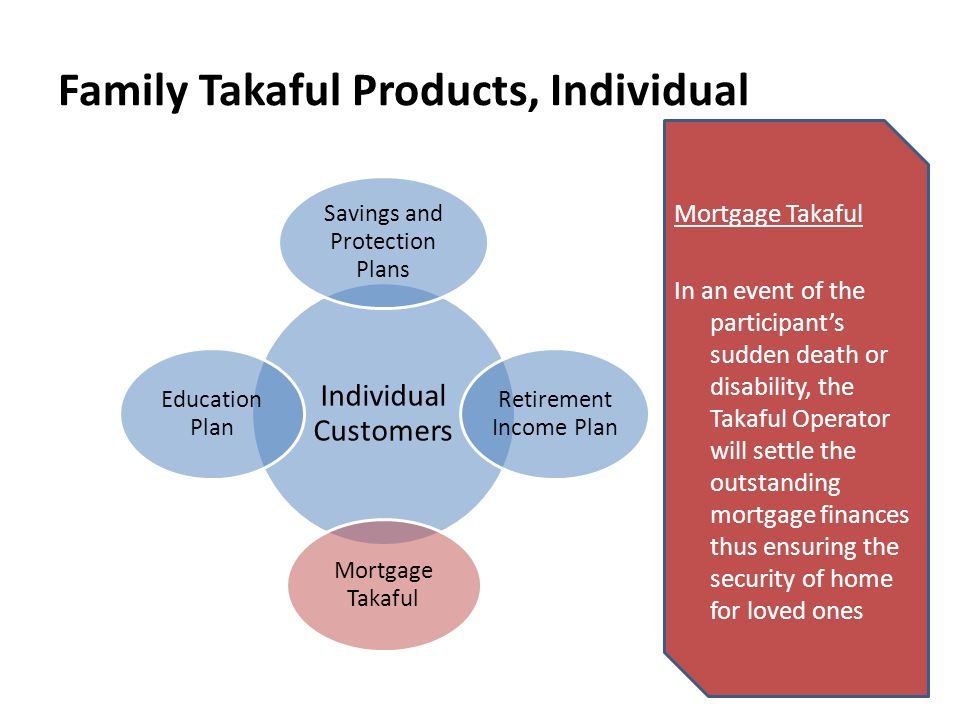 Family Takaful Products, Individual

Savings and Protection Plans

Education Plan

Individual Customers

Retirement Income Plan

Mortgage Takaful

Mortgage Takaful

In an event of the participant's sudden death or disability, the Takaful Operator will settle the outstanding mortgage finances thus ensuring the security of home for loved ones